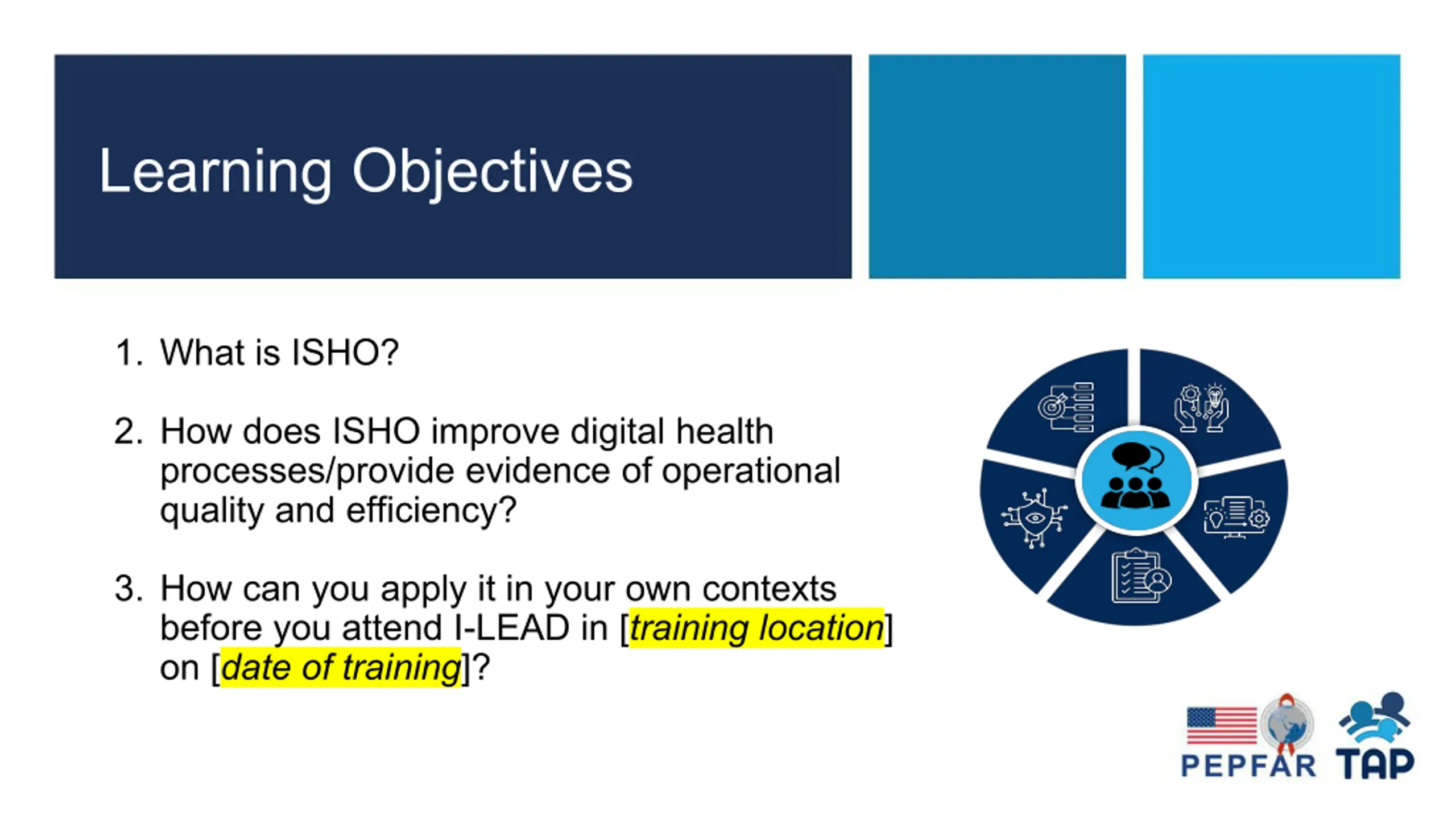 Learning Objectives

1. What is ISHO?

2. How does ISHO improve digital health processes/provide evidence of operational quality and efficiency?

3. How can you apply it in your own contexts before you attend I-LEAD in [training location] on [date of training]?

PEPFAR TAP